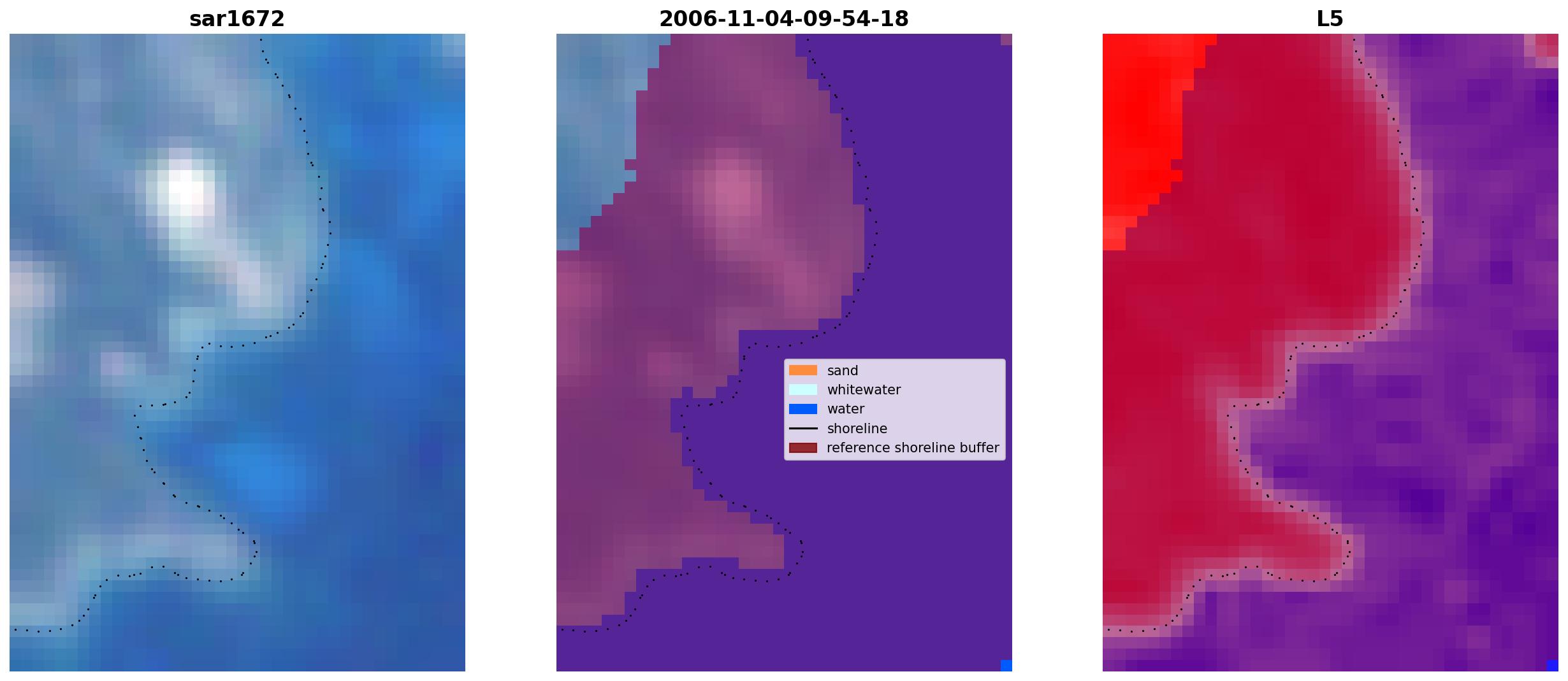 sar1672

2006-11-04-09-54-18

sand
whitewater
water
shoreline
reference shoreline buffer

L5